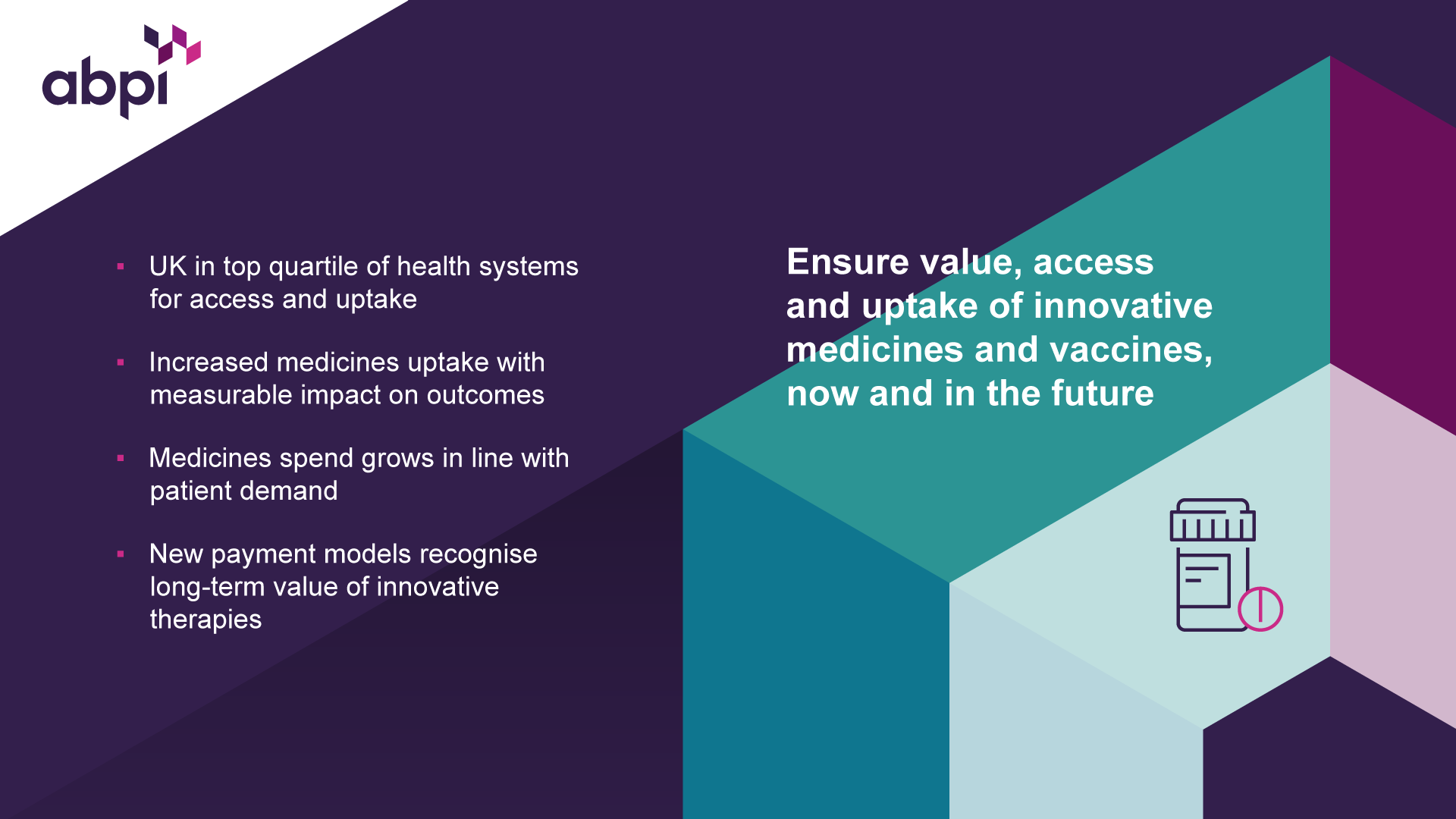 abpi

- UK in top quartile of health systems for access and uptake

- Increased medicines uptake with measurable impact on outcomes

- Medicines spend grows in line with patient demand

- New payment models recognise long-term value of innovative therapies

Ensure value, access and uptake of innovative medicines and vaccines, now and in the future